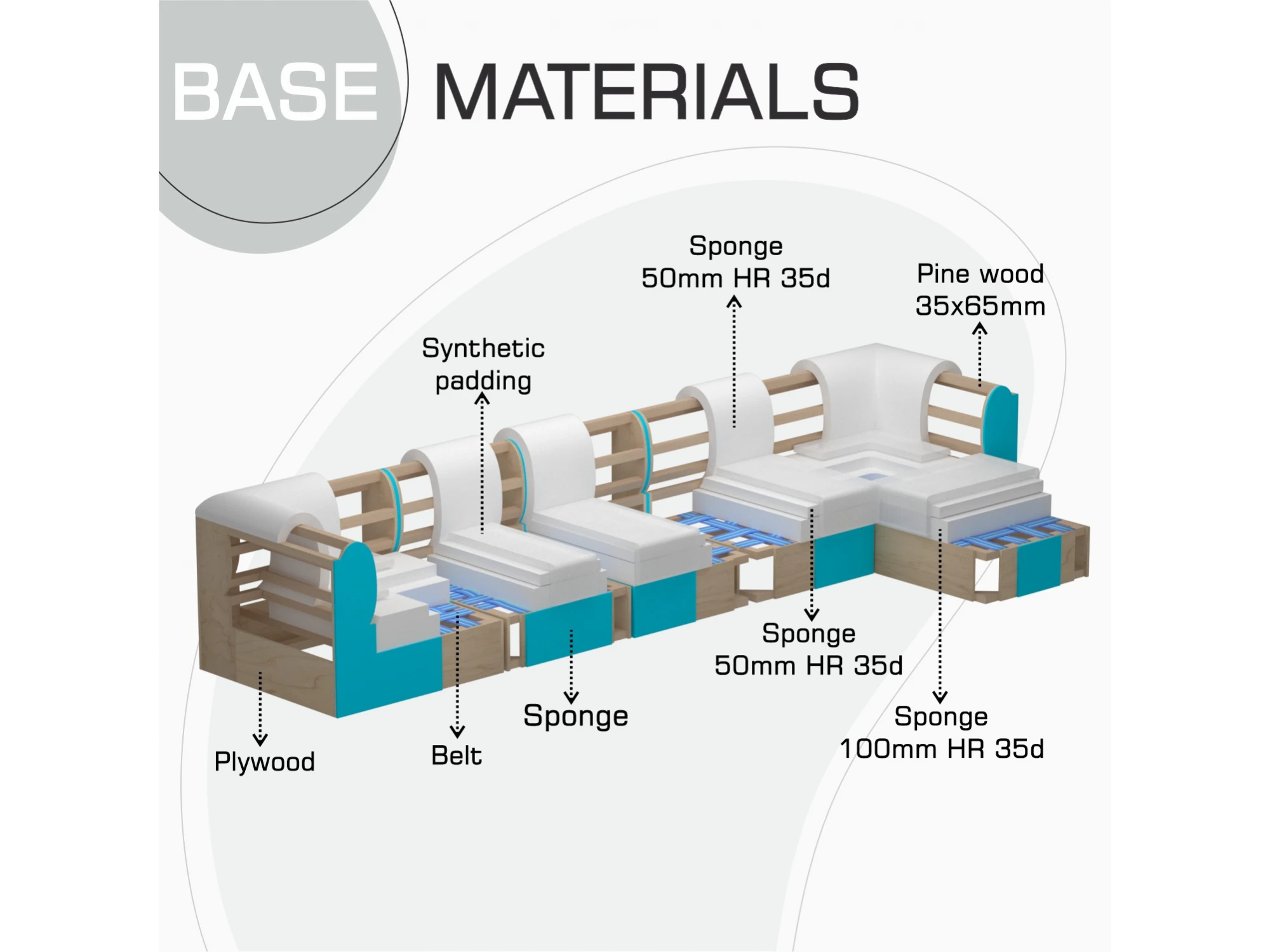 BASE MATERIALS

Sponge
50mm HR 35d

Pine wood
35x65mm

Synthetic
padding

Sponge
50mm HR 35d

Sponge

Sponge
100mm HR 35d

Plywood

Belt